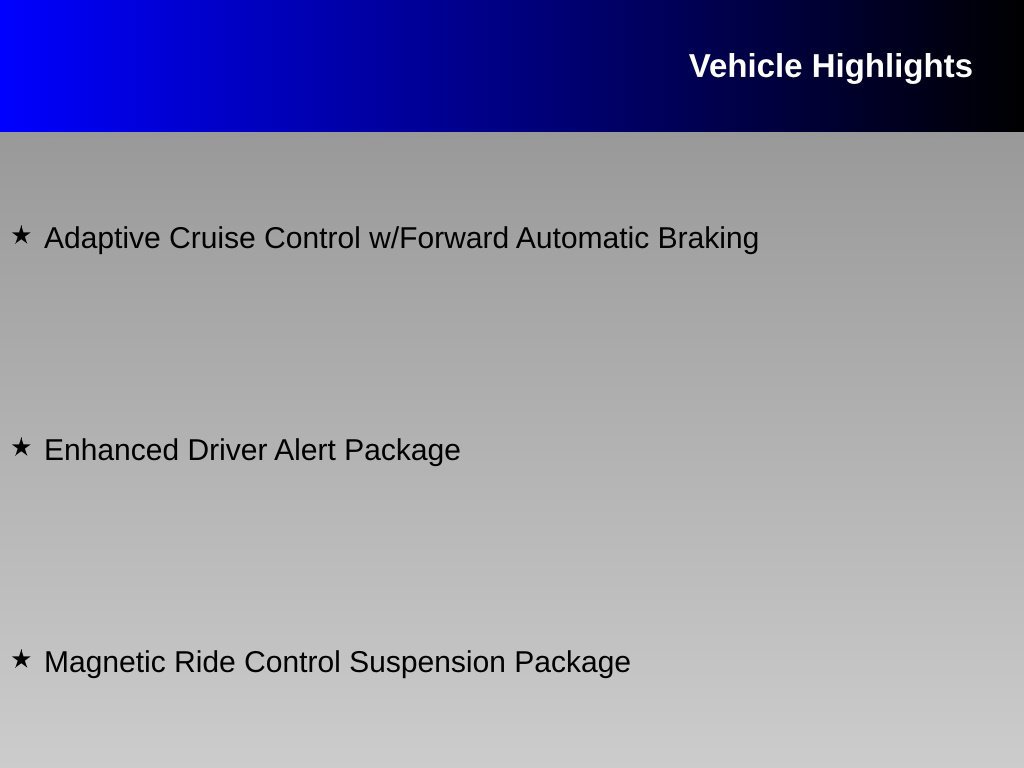 Vehicle Highlights

★ Adaptive Cruise Control w/Forward Automatic Braking

★ Enhanced Driver Alert Package

★ Magnetic Ride Control Suspension Package